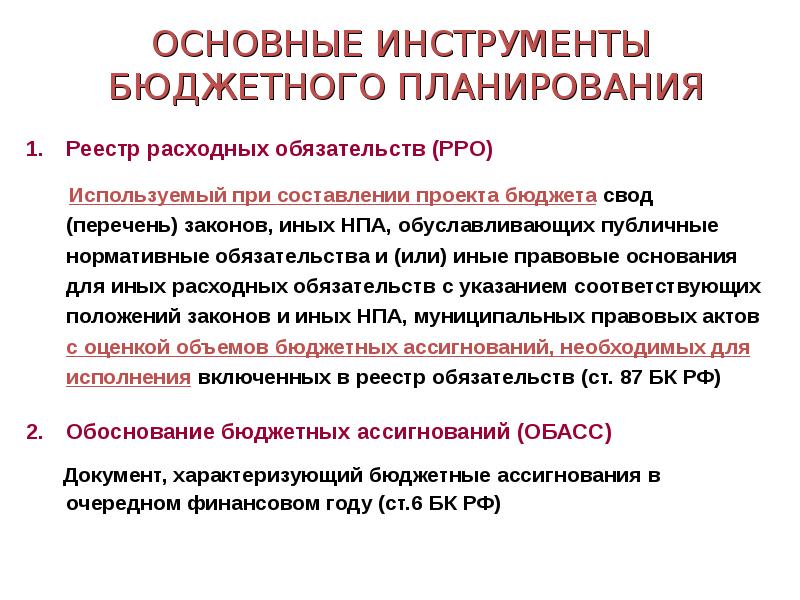 ОСНОВНЫЕ ИНСТРУМЕНТЫ БЮДЖЕТНОГО ПЛАНИРОВАНИЯ

1. Реестр расходных обязательств (РРО)

Используемый при составлении проекта бюджета свод (перечень) законов, иных НПА, обуславливающих публичные нормативные обязательства и (или) иные правовые основания для иных расходных обязательств с указанием соответствующих положений законов и иных НПА, муниципальных правовых актов с оценкой объемов бюджетных ассигнований, необходимых для исполнения включенных в реестр обязательств (ст. 87 БК РФ)

2. Обоснование бюджетных ассигнований (ОБАСС)

Документ, характеризующий бюджетные ассигнования в очередном финансовом году (ст.6 БК РФ)